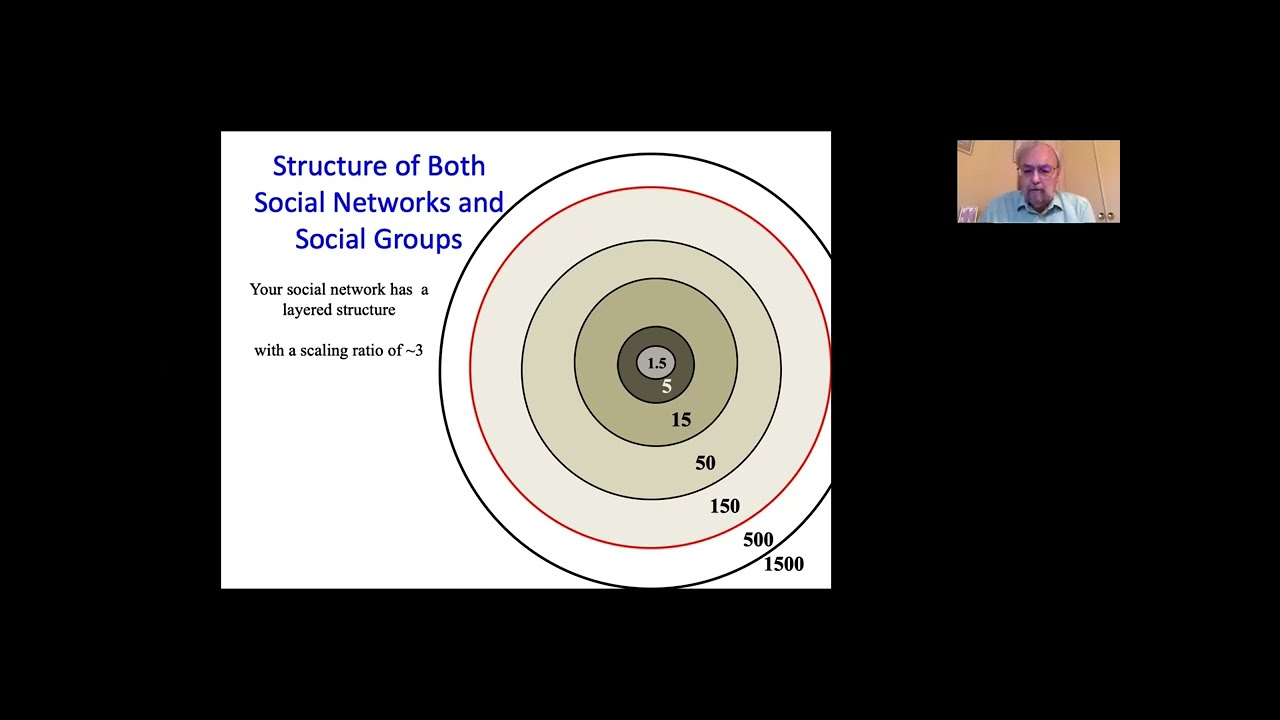 Structure of Both Social Networks and Social Groups

Your social network has a layered structure

with a scaling ratio of ~3

1.5
5
15
50
150
500
1500